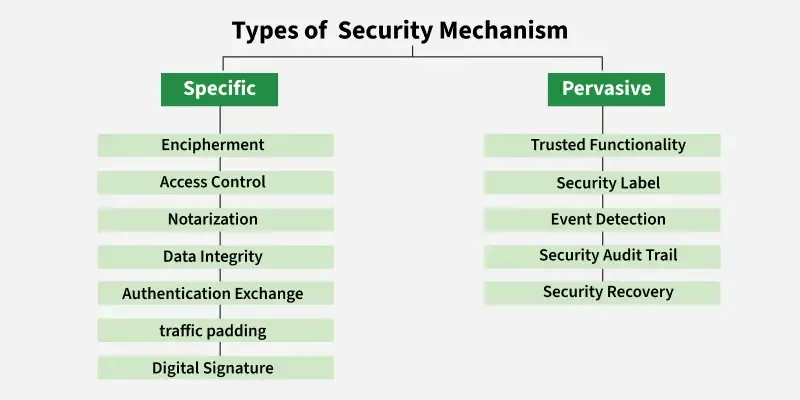 Types of Security Mechanism

Specific

Encipherment

Access Control

Notarization

Data Integrity

Authentication Exchange

traffic padding

Digital Signature

Pervasive

Trusted Functionality

Security Label

Event Detection

Security Audit Trail

Security Recovery